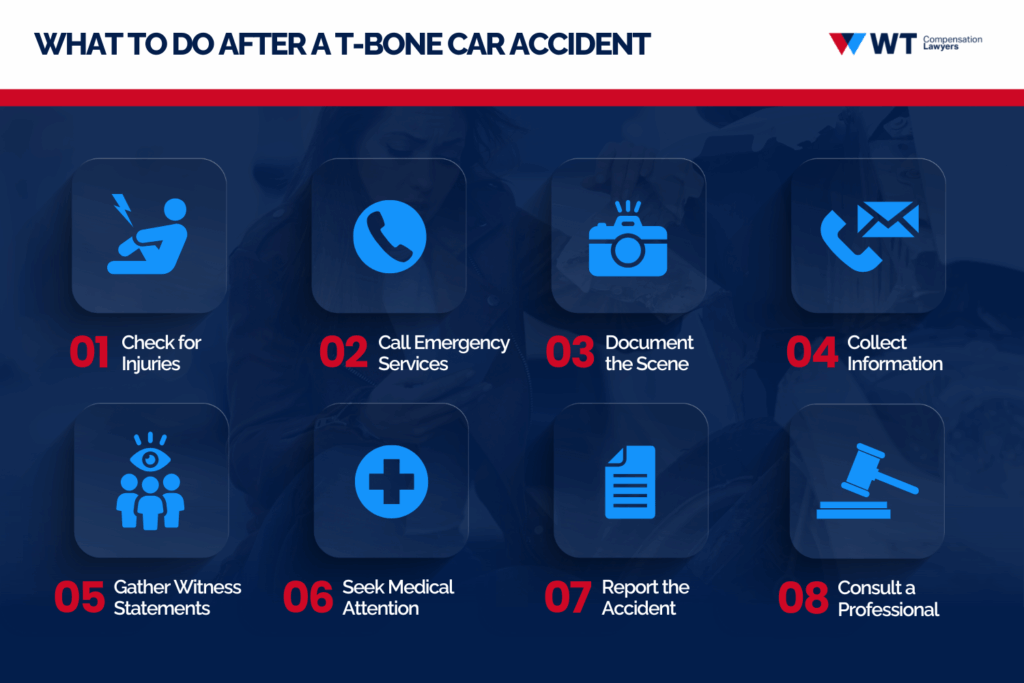 WHAT TO DO AFTER A T-BONE CAR ACCIDENT

WT Compensation Lawyers

01 Check for Injuries

02 Call Emergency Services

03 Document the Scene

04 Collect Information

05 Gather Witness Statements

06 Seek Medical Attention

07 Report the Accident

08 Consult a Professional